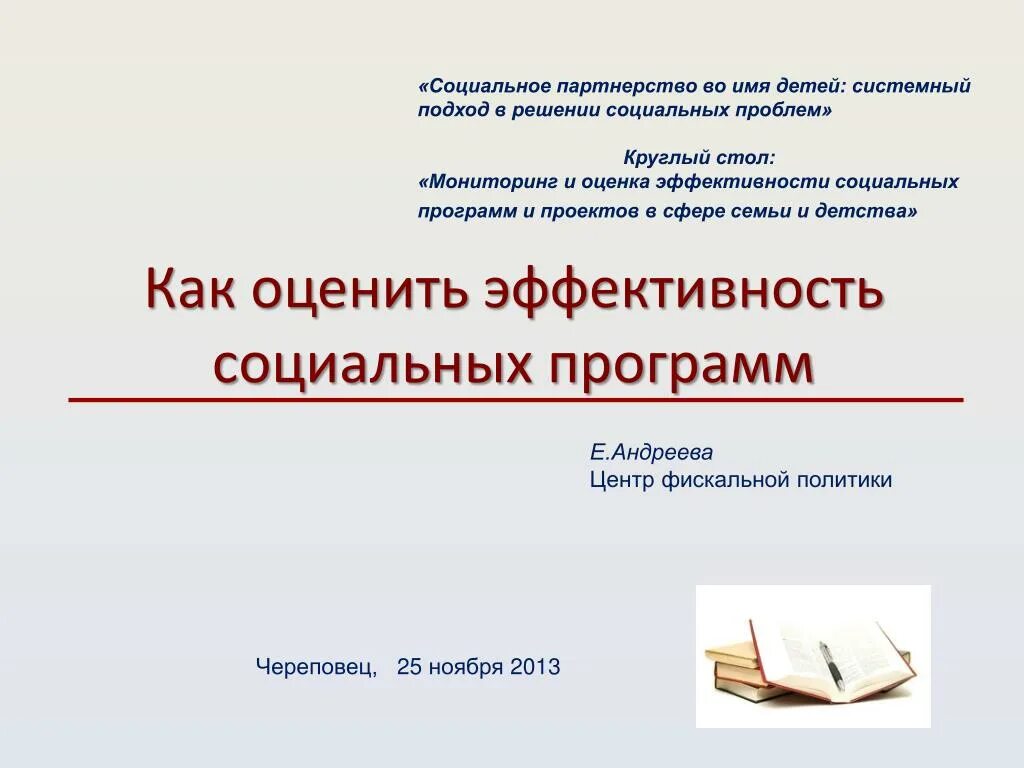 «Социальное партнерство во имя детей: системный подход в решении социальных проблем»

Круглый стол:
«Мониторинг и оценка эффективности социальных программ и проектов в сфере семьи и детства»

Как оценить эффективность социальных программ

Е.Андреева
Центр фискальной политики

Череповец, 25 ноября 2013